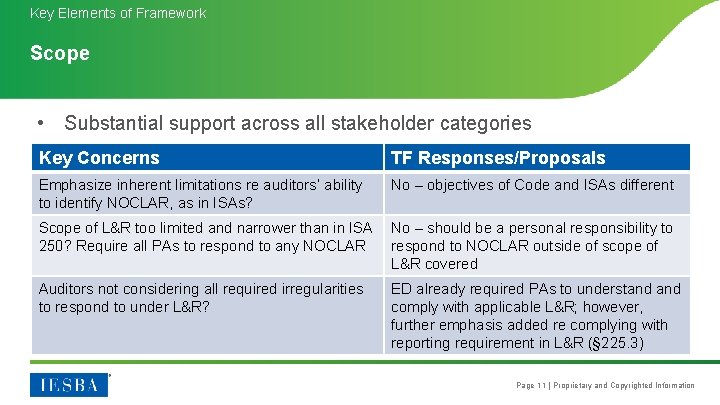 Key Elements of Framework

Scope

• Substantial support across all stakeholder categories

| Key Concerns | TF Responses/Proposals |
|---|---|
| Emphasize inherent limitations re auditors' ability to identify NOCLAR, as in ISAs? | No – objectives of Code and ISAs different |
| Scope of L&R too limited and narrower than in ISA 250? Require all PAs to respond to any NOCLAR | No – should be a personal responsibility to respond to NOCLAR outside of scope of L&R covered |
| Auditors not considering all required irregularities to respond to under L&R? | ED already required PAs to understand and comply with applicable L&R; however, further emphasis added re complying with reporting requirement in L&R (§225.3) |

IESBA

Page 11 | Proprietary and Copyrighted Information